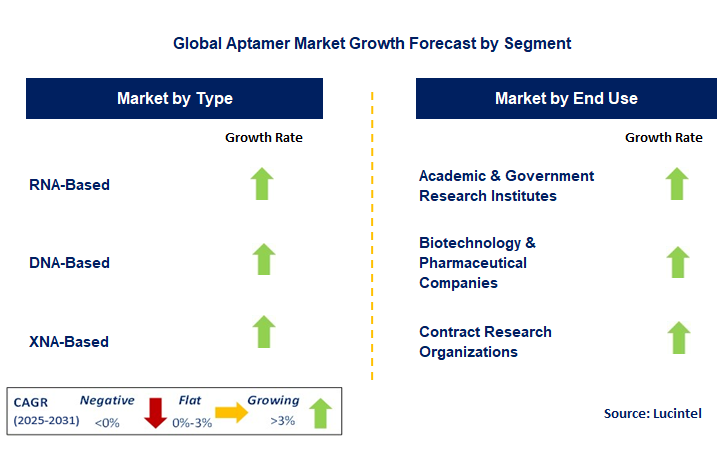 Global Aptamer Market Growth Forecast by Segment

Market by Type

Growth Rate

RNA-Based

DNA-Based

XNA-Based

Market by End Use

Growth Rate

Academic & Government Research Institutes

Biotechnology & Pharmaceutical Companies

Contract Research Organizations

CAGR (2025-2031)

Negative <0%

Flat 0%-3%

Growing >3%

Source: Lucintel